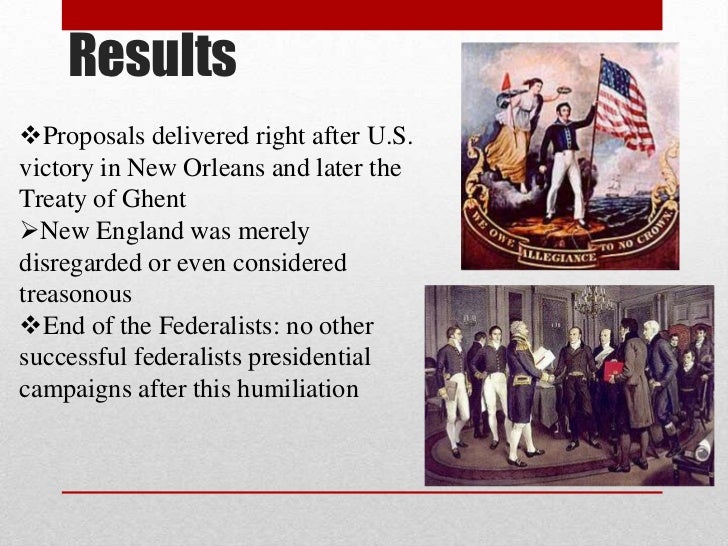 Results

❖Proposals delivered right after U.S. victory in New Orleans and later the Treaty of Ghent
➢New England was merely disregarded or even considered treasonous
❖End of the Federalists: no other successful federalists presidential campaigns after this humiliation

WE OWE ALLEGIANCE TO NO CROWN.